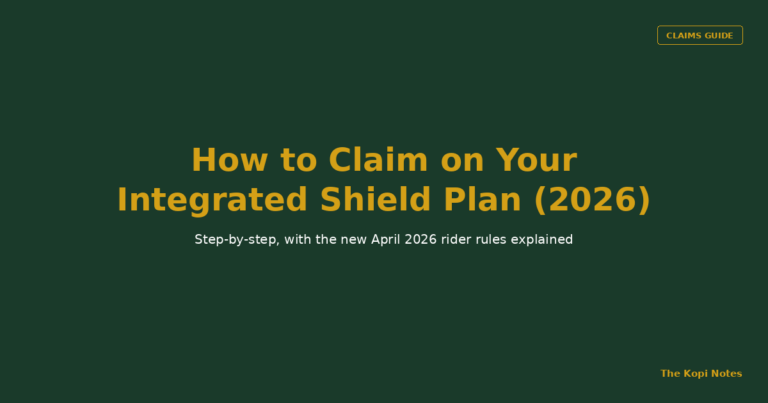 CLAIMS GUIDE

How to Claim on Your Integrated Shield Plan (2026)

Step-by-step, with the new April 2026 rider rules explained

The Kopi Notes